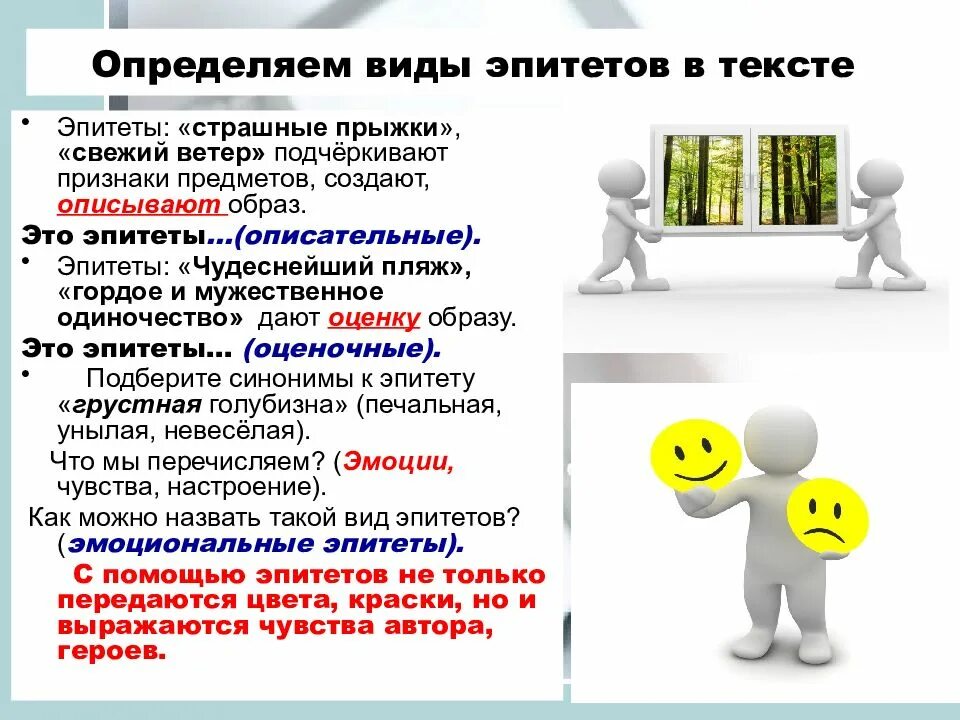 Определяем виды эпитетов в тексте

• Эпитеты: «страшные прыжки», «свежий ветер» подчёркивают признаки предметов, создают, описывают образ.

Это эпитеты…(описательные).

• Эпитеты: «Чудеснейший пляж», «гордое и мужественное одиночество» дают оценку образу.

Это эпитеты… (оценочные).

• Подберите синонимы к эпитету «грустная голубизна» (печальная, унылая, невесёлая).

Что мы перечисляем? (Эмоции, чувства, настроение).

Как можно назвать такой вид эпитетов? (эмоциональные эпитеты).

С помощью эпитетов не только передаются цвета, краски, но и выражаются чувства автора, героев.